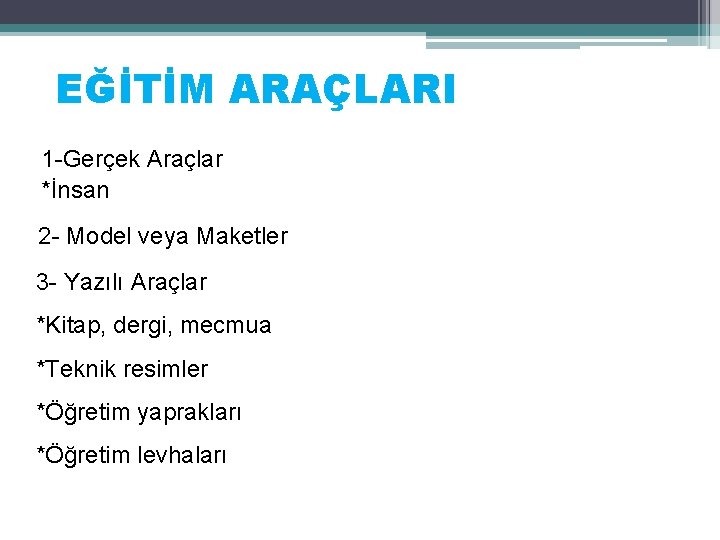 EĞİTİM ARAÇLARI

1-Gerçek Araçlar
*İnsan

2- Model veya Maketler

3- Yazılı Araçlar

*Kitap, dergi, mecmua

*Teknik resimler

*Öğretim yaprakları

*Öğretim levhaları